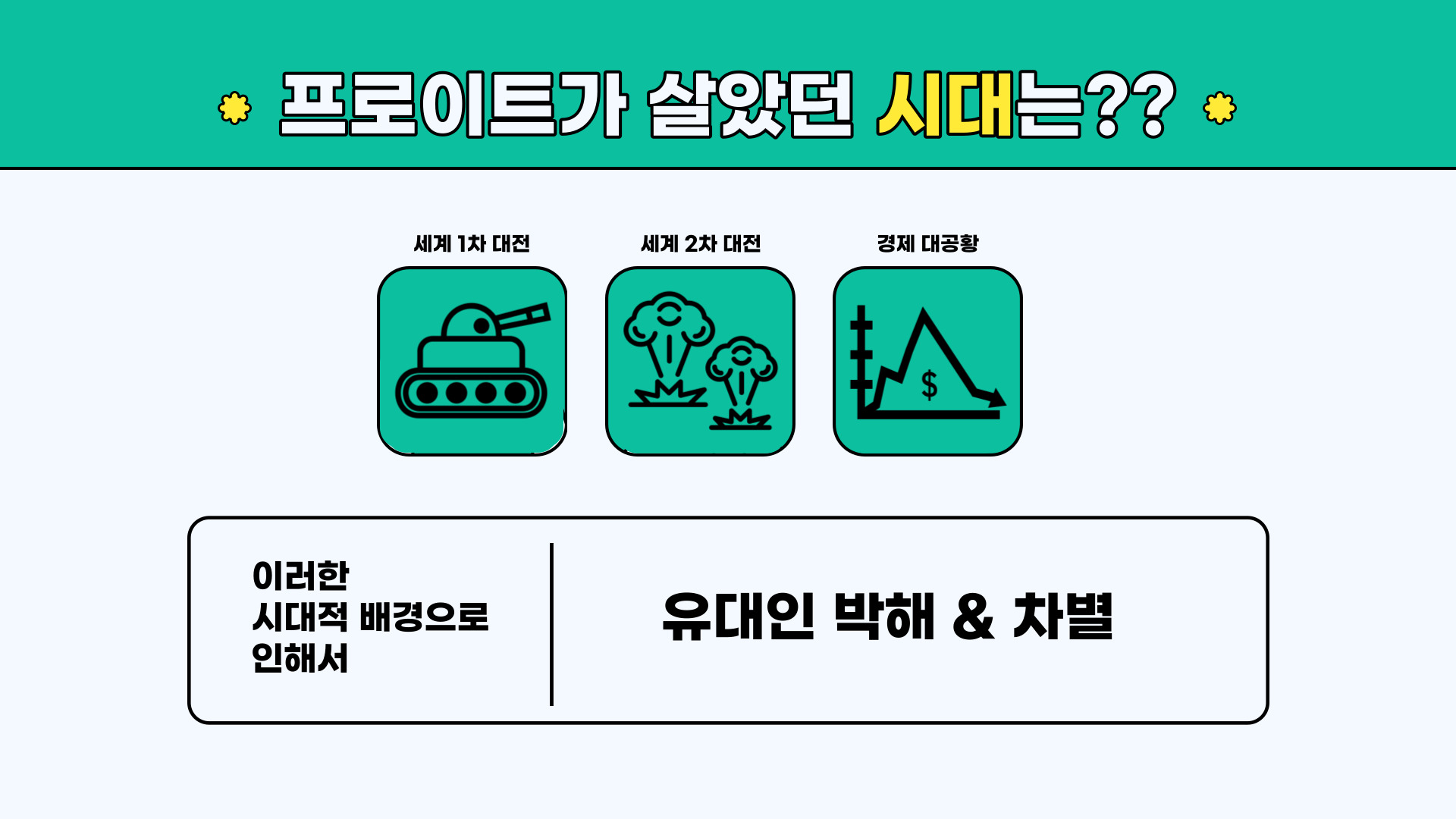 프로이트가 살았던 시대는??

세계 1차 대전

세계 2차 대전

경제 대공황

$

이러한
시대적 배경으로
인해서

유대인 박해 & 차별